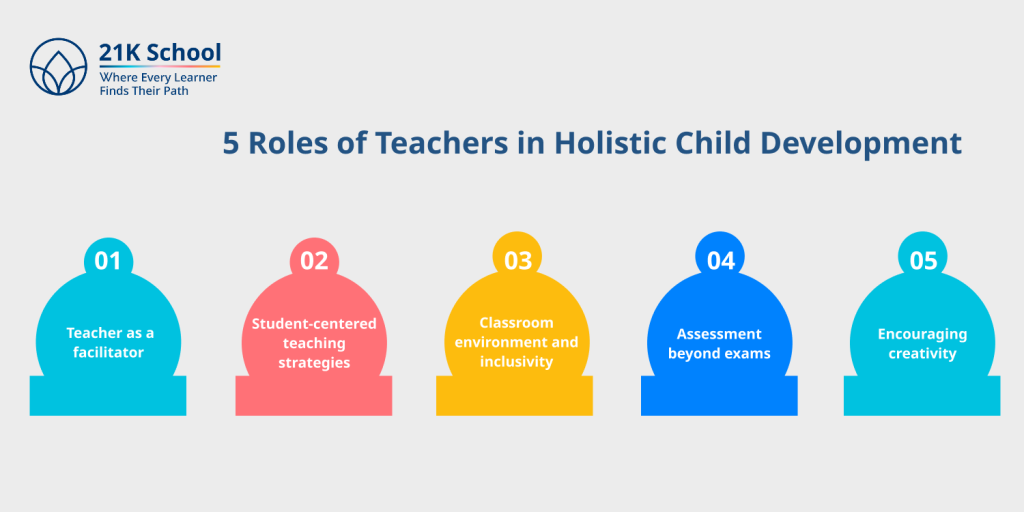 21K School
Where Every Learner Finds Their Path

5 Roles of Teachers in Holistic Child Development

01
Teacher as a facilitator

02
Student-centered teaching strategies

03
Classroom environment and inclusivity

04
Assessment beyond exams

05
Encouraging creativity